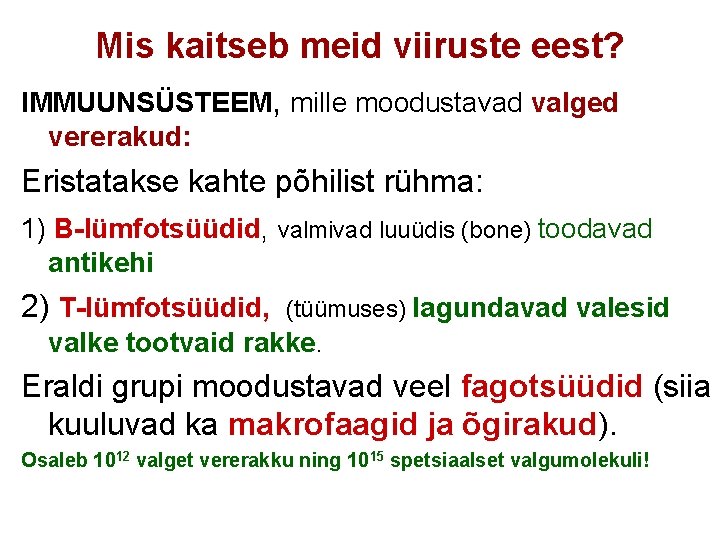 Mis kaitseb meid viiruste eest?

IMMUUNSÜSTEEM, mille moodustavad valged vererakud:

Eristatakse kahte põhilist rühma:

1) B-lümfotsüüdid, valmivad luuüdis (bone) toodavad antikehi

2) T-lümfotsüüdid, (tüümuses) lagundavad valesid valke tootvaid rakke.

Eraldi grupi moodustavad veel fagotsüüdid (siia kuuluvad ka makrofaagid ja õgirakud).

Osaleb $10^{12}$ valget vererakku ning $10^{15}$ spetsiaalset valgumolekuli!